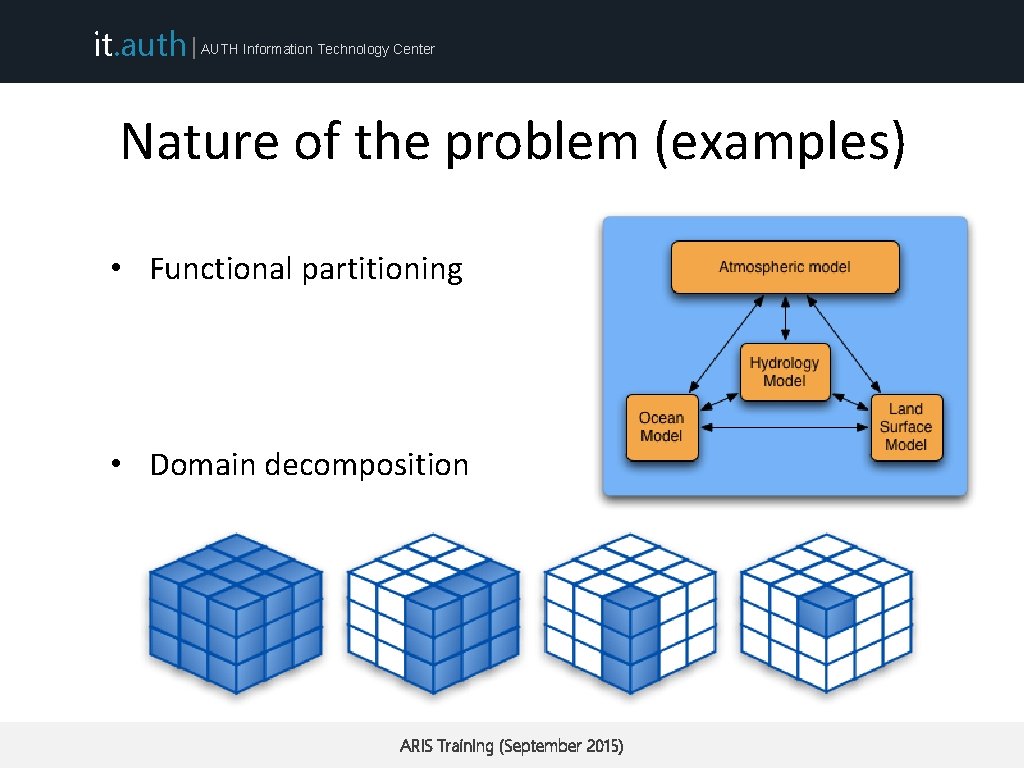 it.auth | AUTH Information Technology Center

Nature of the problem (examples)

• Functional partitioning

Atmospheric model

Hydrology Model

Ocean Model

Land Surface Model

• Domain decomposition

ARIS Training (September 2015)